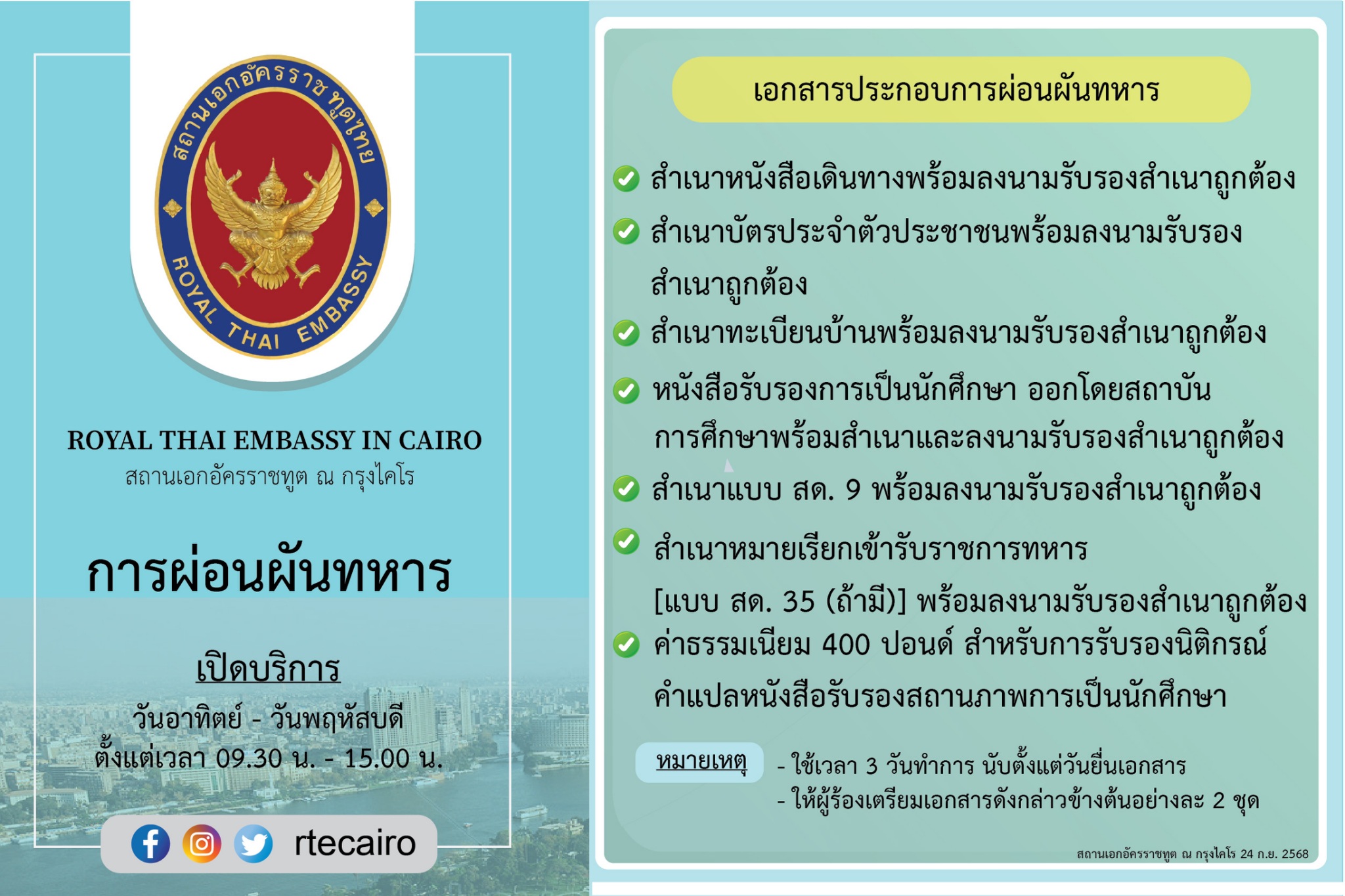 สถานเอกอัครราชทูตไทย
ROYAL THAI EMBASSY

ROYAL THAI EMBASSY IN CAIRO
สถานเอกอัครราชทูต ณ กรุงไคโร

การผ่อนผันทหาร

เปิดบริการ

วันอาทิตย์ - วันพฤหัสบดี
ตั้งแต่เวลา 09.30 น. - 15.00 น.

rtecairo

เอกสารประกอบการผ่อนผันทหาร

สำเนาหนังสือเดินทางพร้อมลงนามรับรองสำเนาถูกต้อง

สำเนาบัตรประจำตัวประชาชนพร้อมลงนามรับรองสำเนาถูกต้อง

สำเนาทะเบียนบ้านพร้อมลงนามรับรองสำเนาถูกต้อง

หนังสือรับรองการเป็นนักศึกษา ออกโดยสถาบันการศึกษาพร้อมสำเนาและลงนามรับรองสำเนาถูกต้อง

สำเนาแบบ สด. 9 พร้อมลงนามรับรองสำเนาถูกต้อง

สำเนาหมายเรียกเข้ารับราชการทหาร [แบบ สด. 35 (ถ้ามี)] พร้อมลงนามรับรองสำเนาถูกต้อง

ค่าธรรมเนียม 400 ปอนด์ สำหรับการรับรองนิติกรณ์คำแปลหนังสือรับรองสถานภาพการเป็นนักศึกษา

หมายเหตุ
- ใช้เวลา 3 วันทำการ นับตั้งแต่วันยื่นเอกสาร
- ให้ผู้ร้องเตรียมเอกสารดังกล่าวข้างต้นอย่างละ 2 ชุด

สถานเอกอัครราชทูต ณ กรุงไคโร 24 ก.ย. 2568